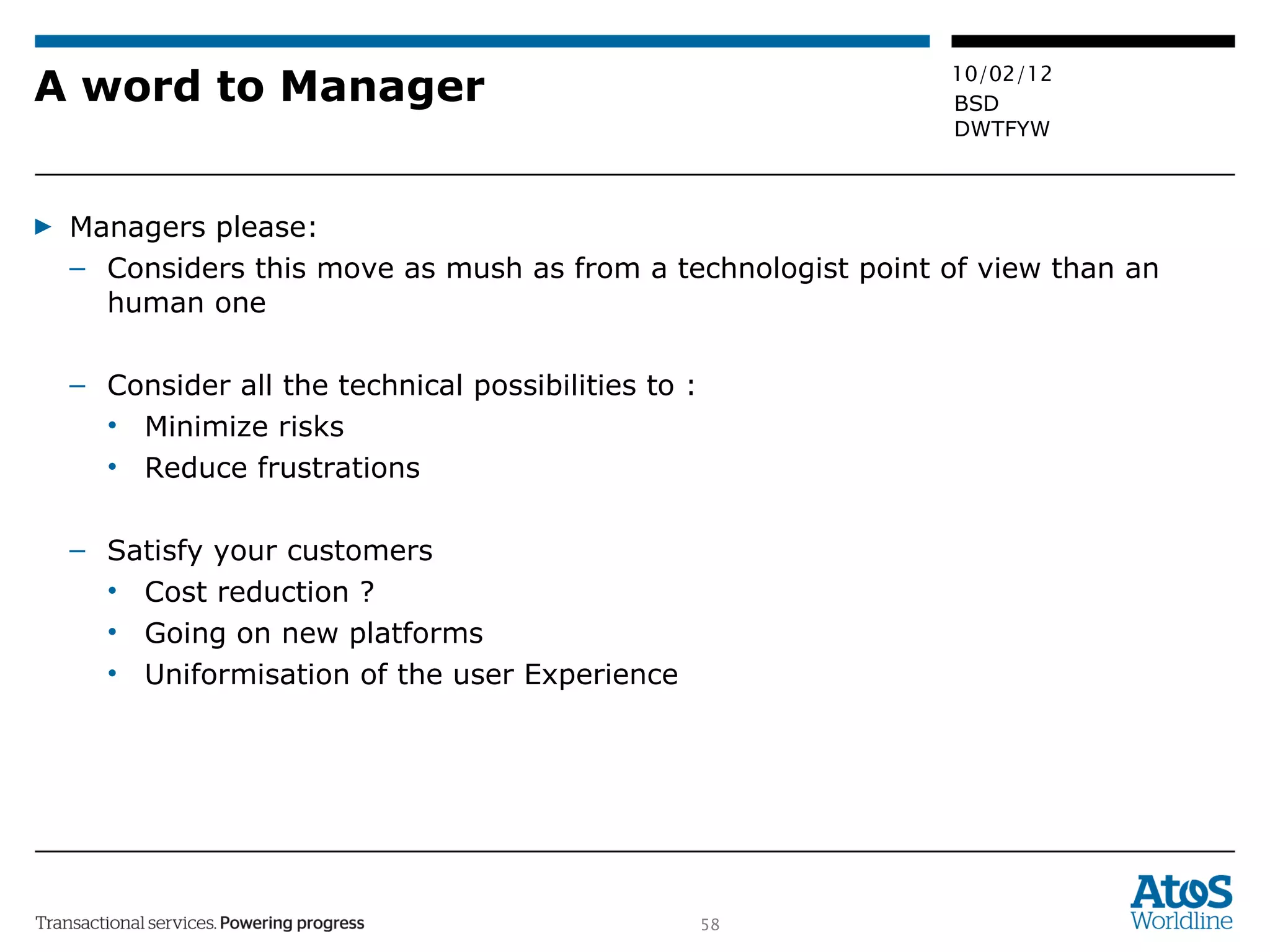 A word to Manager

10/02/12
BSD
DWTFYW

▶ Managers please:

– Considers this move as mush as from a technologist point of view than an human one

– Consider all the technical possibilities to :
• Minimize risks
• Reduce frustrations

– Satisfy your customers
• Cost reduction ?
• Going on new platforms
• Uniformisation of the user Experience

Transactional services. Powering progress

58

Atos Worldline